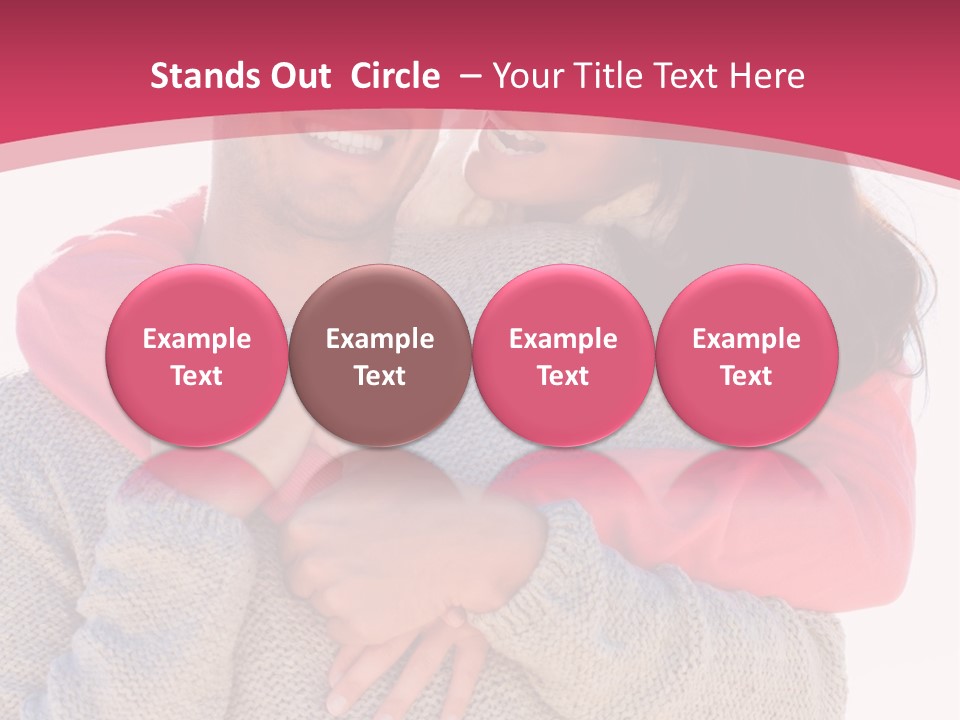 Stands Out Circle – Your Title Text Here

Example Text

Example Text

Example Text

Example Text